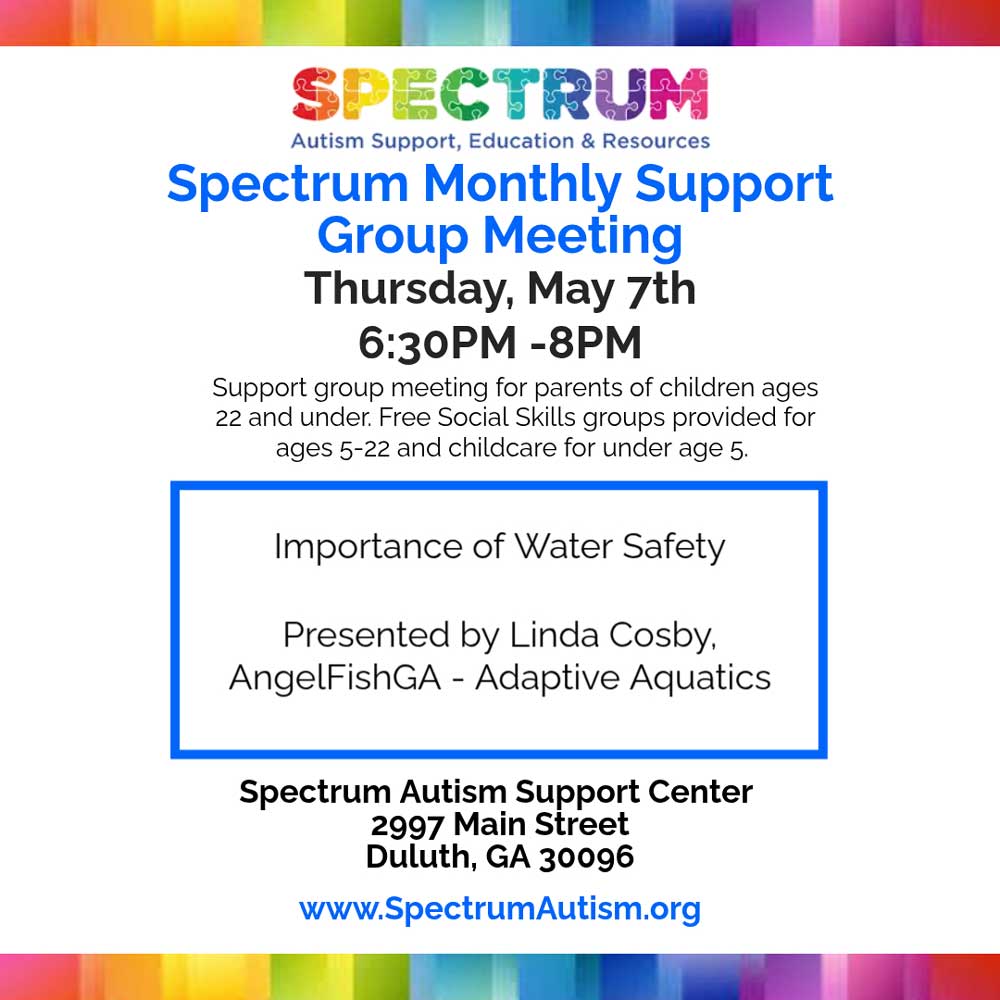 SPECTRUM
Autism Support, Education & Resources

Spectrum Monthly Support Group Meeting

Thursday, May 7th
6:30PM -8PM

Support group meeting for parents of children ages 22 and under. Free Social Skills groups provided for ages 5-22 and childcare for under age 5.

Importance of Water Safety

Presented by Linda Cosby, AngelFishGA - Adaptive Aquatics

Spectrum Autism Support Center
2997 Main Street
Duluth, GA 30096

www.SpectrumAutism.org